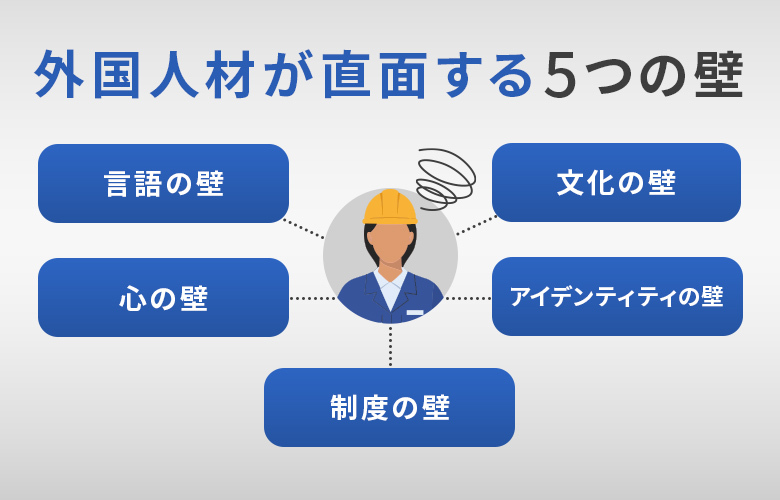 外国人材が直面する5つの壁

言語の壁

文化の壁

心の壁

アイデンティティの壁

制度の壁